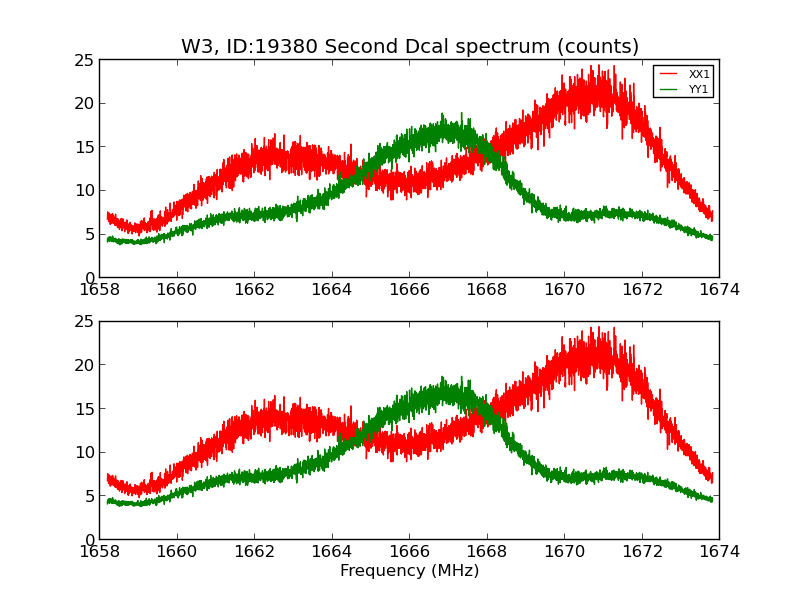 W3, ID:19380 Second Dcal spectrum (counts)

XX1
YY1

25
20
15
10
5
0

1658 1660 1662 1664 1666 1668 1670 1672 1674

25
20
15
10
5
0

1658 1660 1662 1664 1666 1668 1670 1672 1674

Frequency (MHz)